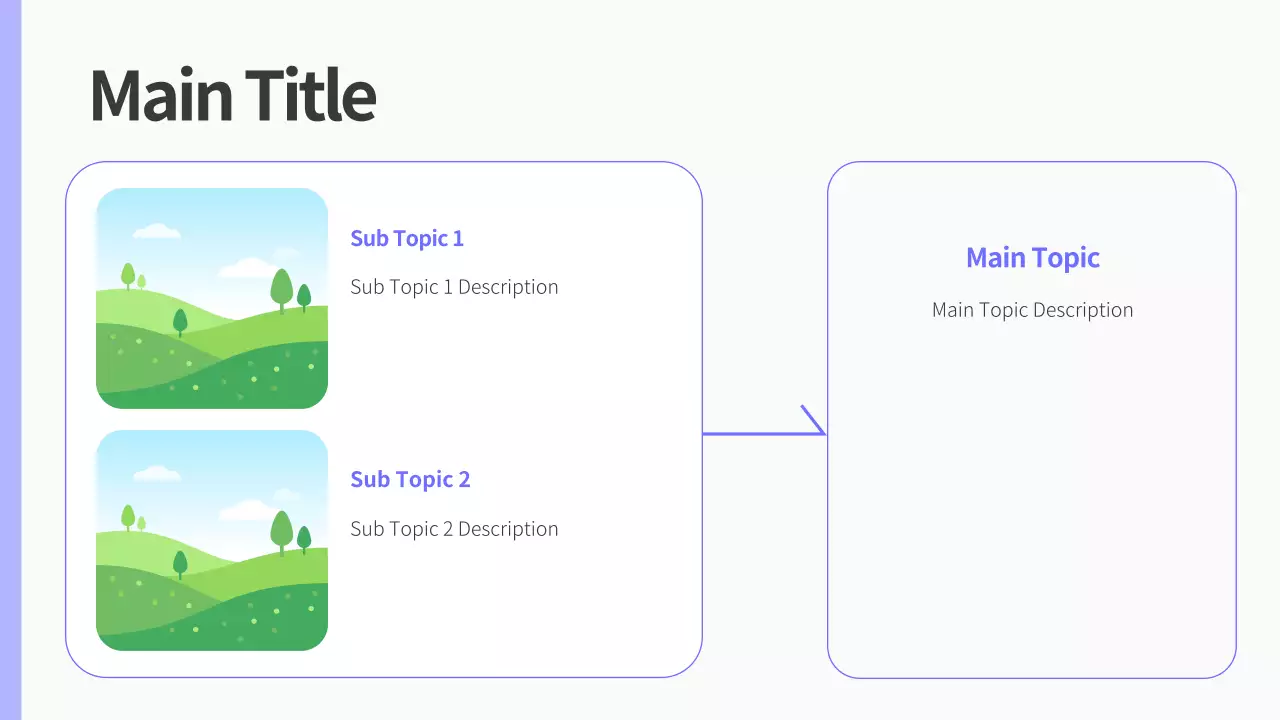 Main Title

Sub Topic 1

Sub Topic 1 Description

Sub Topic 2

Sub Topic 2 Description

Main Topic

Main Topic Description